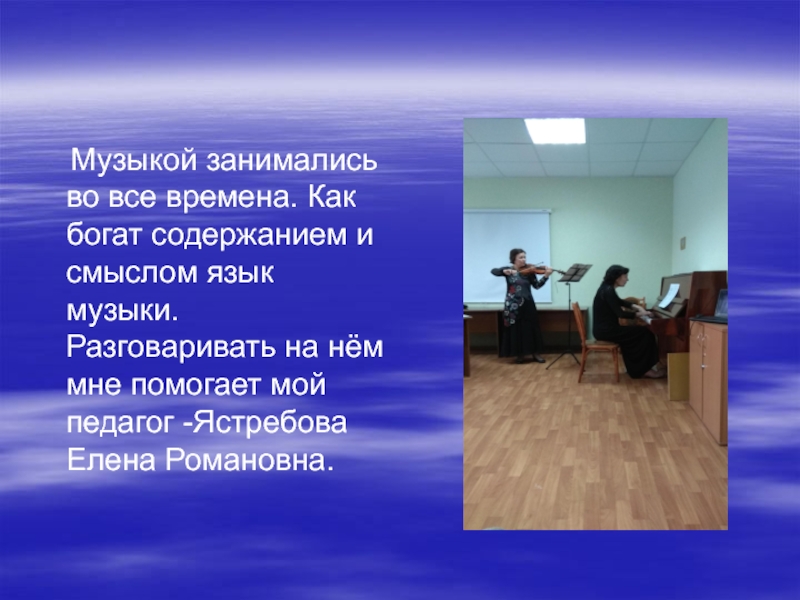 Музыкой занимались во все времена. Как богат содержанием и смыслом язык музыки. Разговаривать на нём мне помогает мой педагог -Ястребова Елена Романовна.